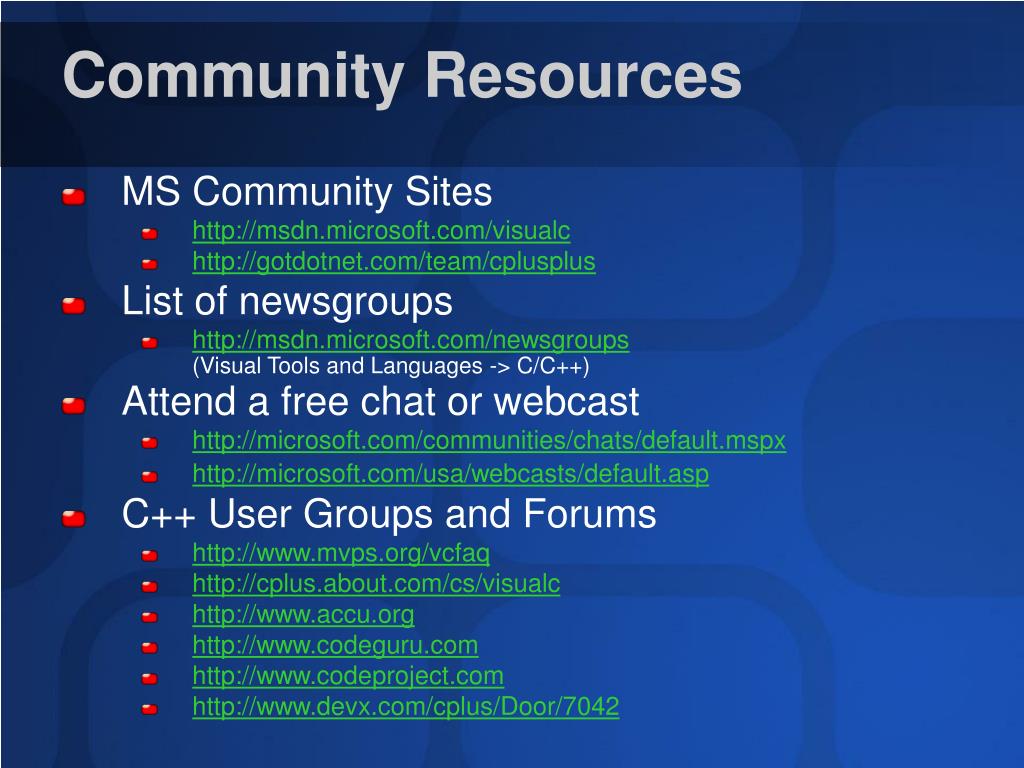 Community Resources

MS Community Sites
http://msdn.microsoft.com/visualc
http://gotdotnet.com/team/cplusplus

List of newsgroups
http://msdn.microsoft.com/newsgroups
(Visual Tools and Languages -> C/C++)

Attend a free chat or webcast
http://microsoft.com/communities/chats/default.mspx
http://microsoft.com/usa/webcasts/default.asp

C++ User Groups and Forums
http://www.mvps.org/vcfaq
http://cplus.about.com/cs/visualc
http://www.accu.org
http://www.codeguru.com
http://www.codeproject.com
http://www.devx.com/cplus/Door/7042